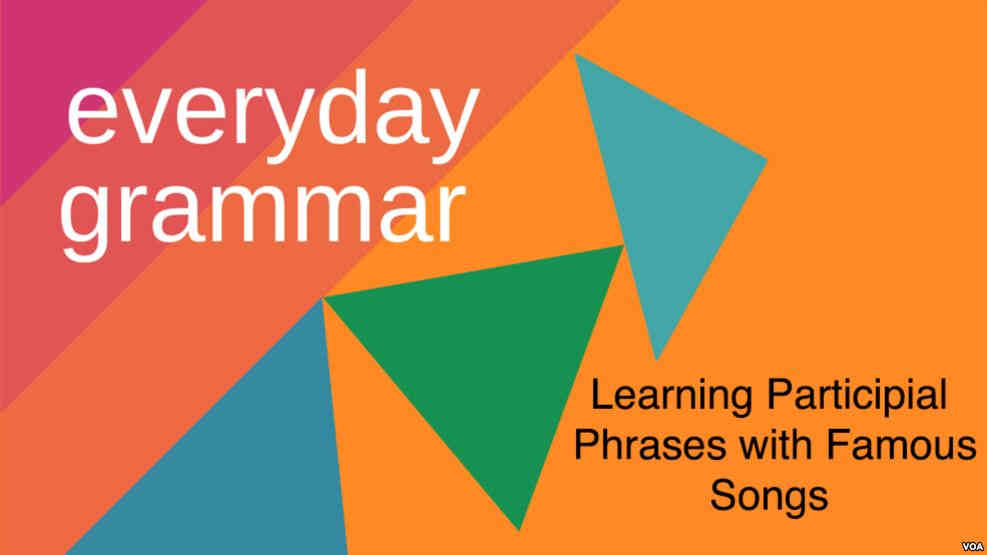 everyday grammar

Learning Participial Phrases with Famous Songs

VOA